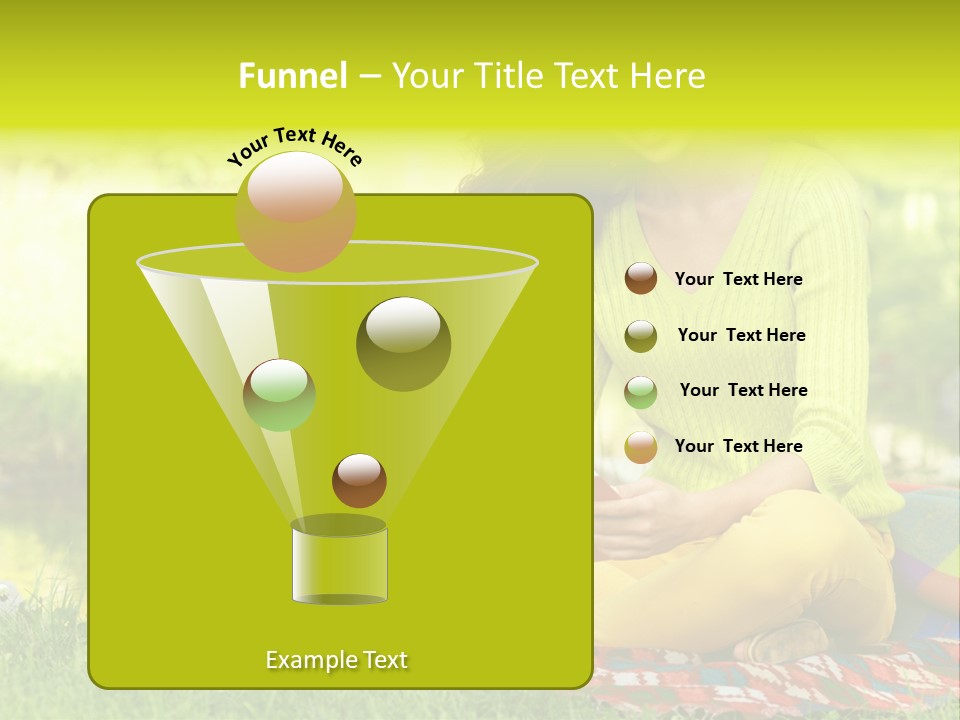 Funnel – Your Title Text Here

Your Text Here

Your Text Here

Your Text Here

Your Text Here

Your Text Here

Example Text